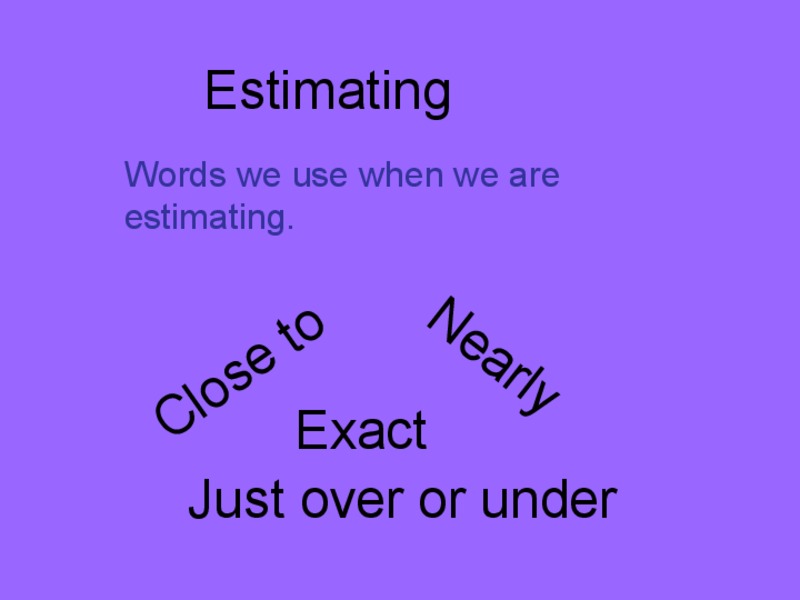 Estimating

Words we use when we are estimating.

Close to

Nearly

Exact

Just over or under